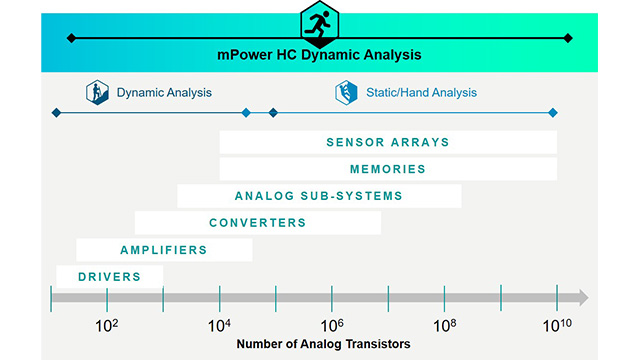 mPower HC Dynamic Analysis

Dynamic Analysis

Static/Hand Analysis

SENSOR ARRAYS

MEMORIES

ANALOG SUB-SYSTEMS

CONVERTERS

AMPLIFIERS

DRIVERS

$10^2$ $10^4$ $10^6$ $10^8$ $10^{10}$

Number of Analog Transistors